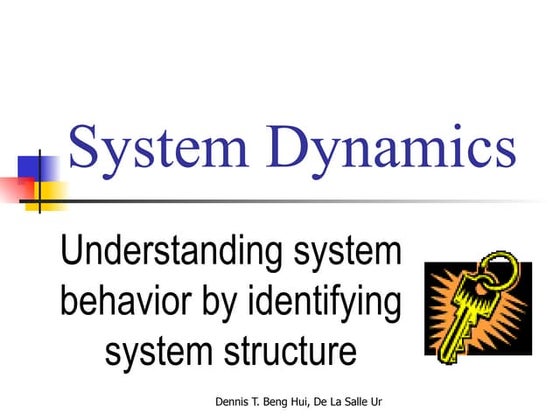 System Dynamics

Understanding system behavior by identifying system structure

Dennis T. Beng Hui, De La Salle Ur